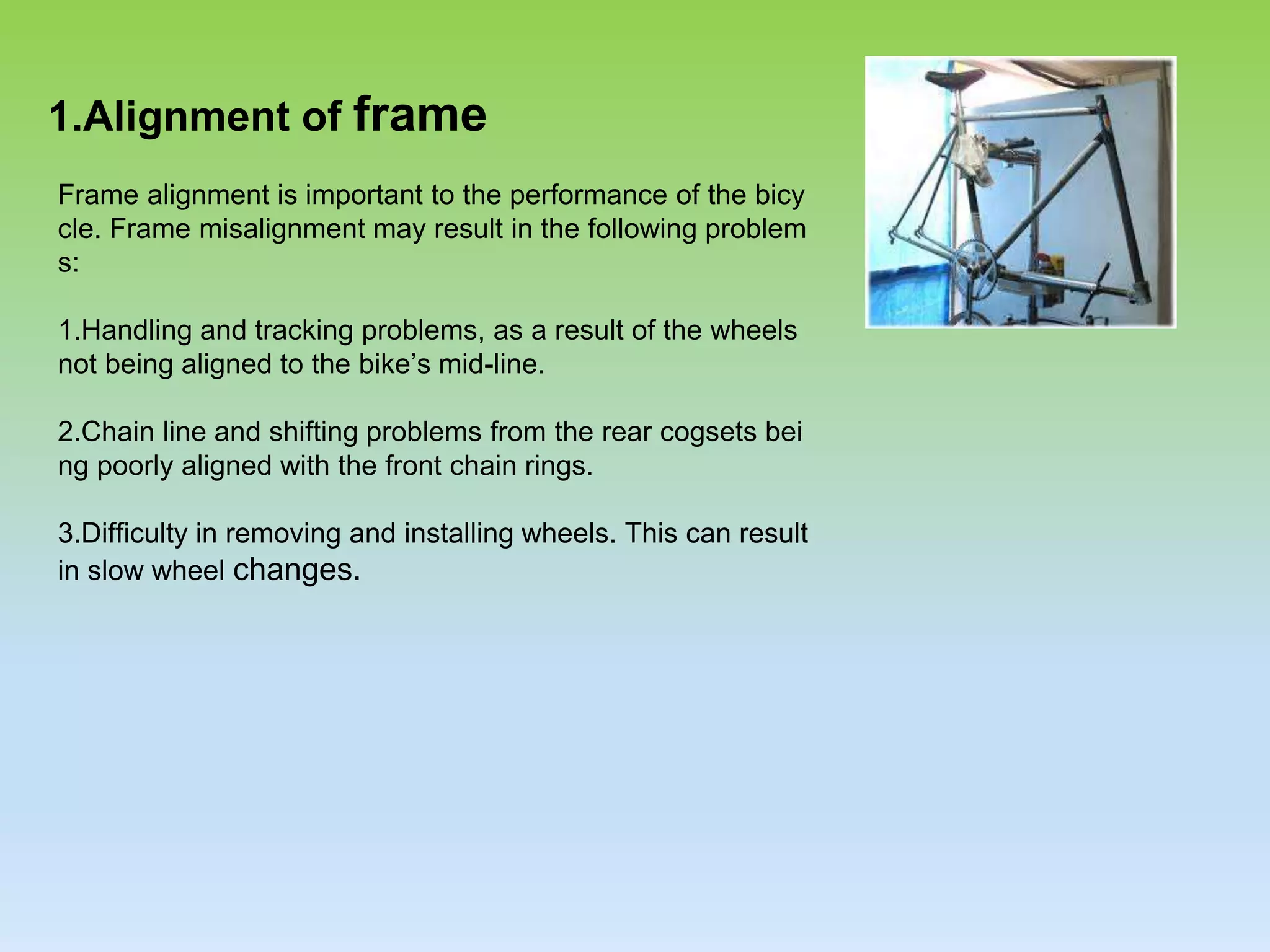 1.Alignment of frame

Frame alignment is important to the performance of the bicy cle. Frame misalignment may result in the following problem s:

1.Handling and tracking problems, as a result of the wheels not being aligned to the bike’s mid-line.

2.Chain line and shifting problems from the rear cogsets bei ng poorly aligned with the front chain rings.

3.Difficulty in removing and installing wheels. This can result in slow wheel changes.